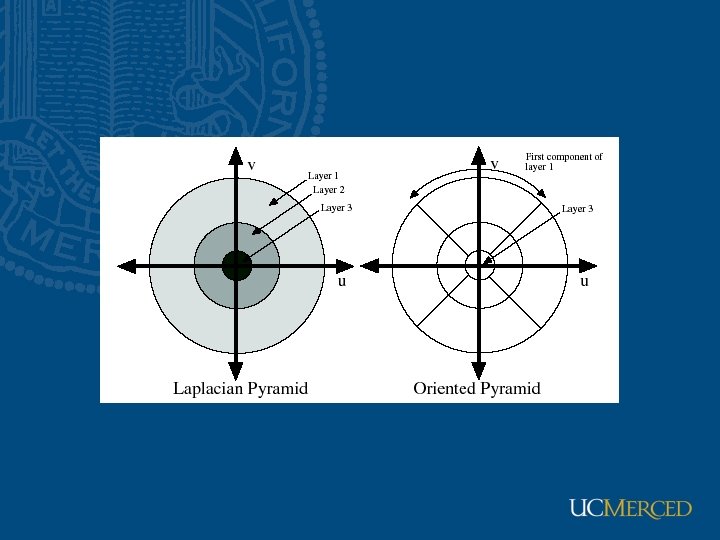 v
Layer 1
Layer 2
Layer 3
u
Laplacian Pyramid

v
First component of layer 1
Layer 3
u
Oriented Pyramid

UCMERCED